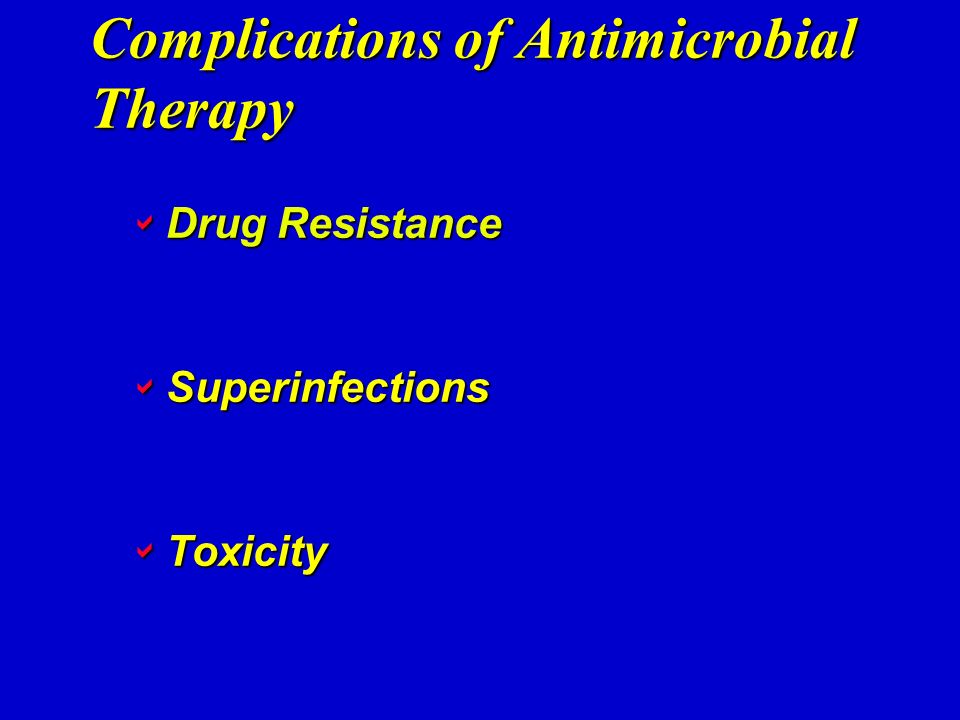 Complications of Antimicrobial Therapy

Drug Resistance

Superinfections

Toxicity